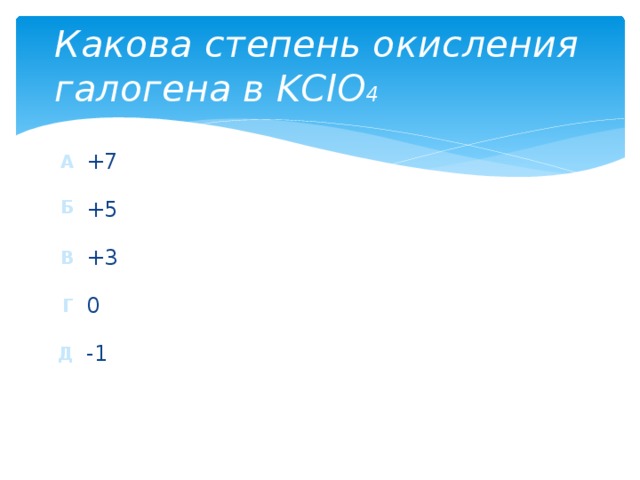 Какова степень окисления галогена в $KClO_4$

А +7

Б +5

В +3

Г 0

Д -1